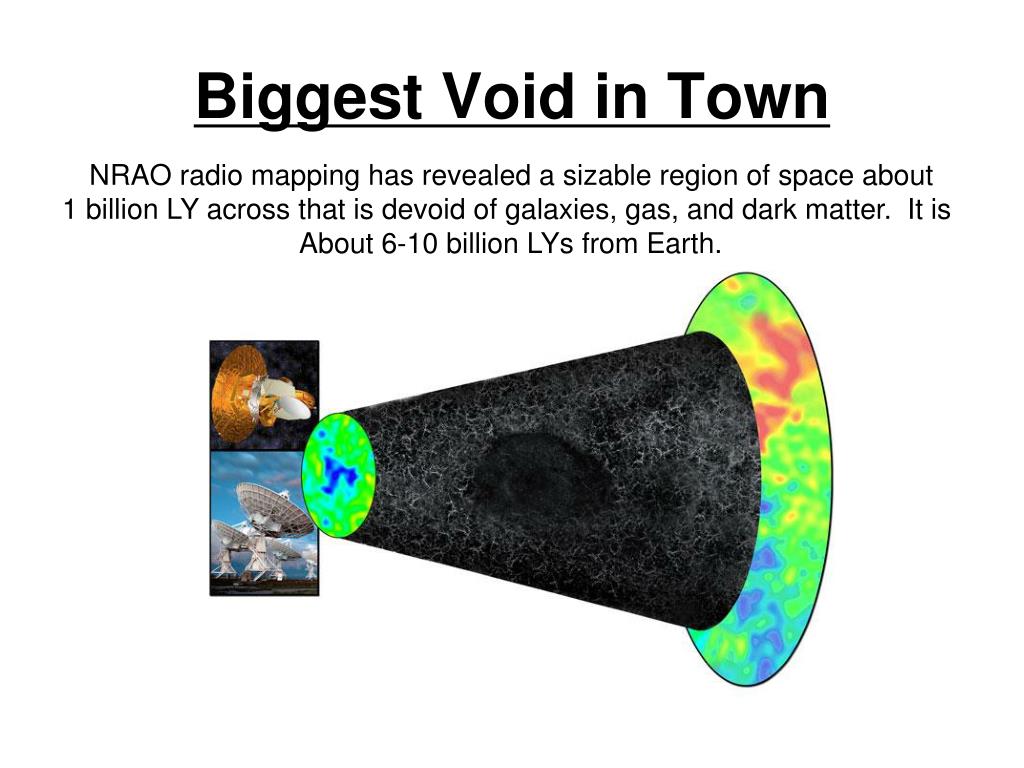 Biggest Void in Town

NRAO radio mapping has revealed a sizable region of space about 1 billion LY across that is devoid of galaxies, gas, and dark matter. It is About 6-10 billion LYs from Earth.